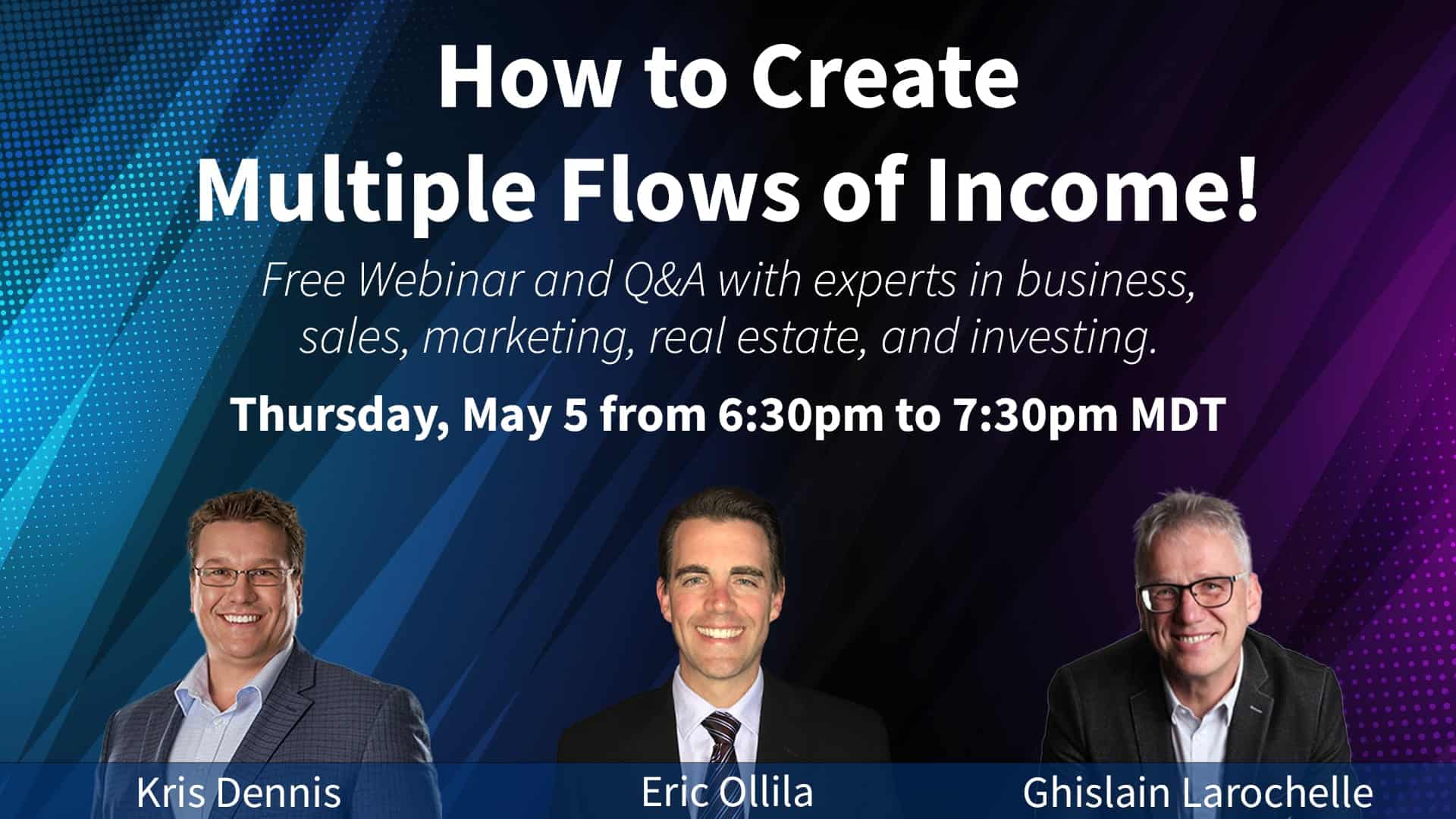 How to Create
Multiple Flows of Income!

Free Webinar and Q&A with experts in business, sales, marketing, real estate, and investing.

Thursday, May 5 from 6:30pm to 7:30pm MDT

Kris Dennis

Eric Ollila

Ghislain Larochelle